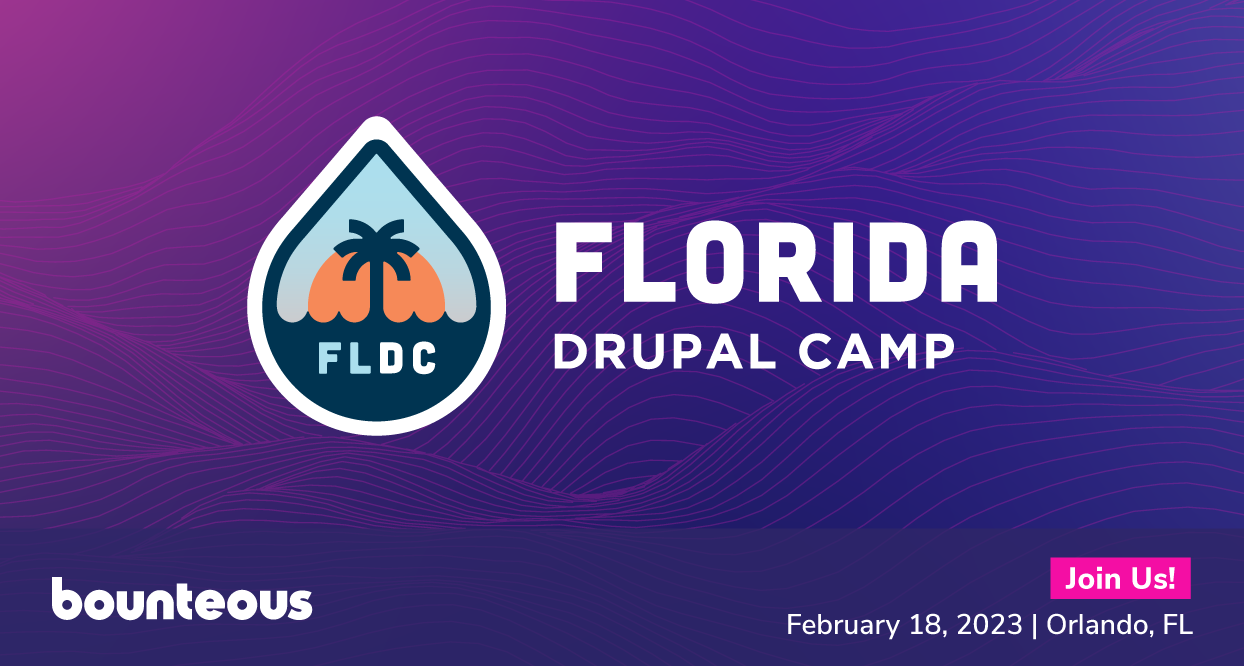 FLDC

FLORIDA
DRUPAL CAMP

bounteous

Join Us!

February 18, 2023 | Orlando, FL